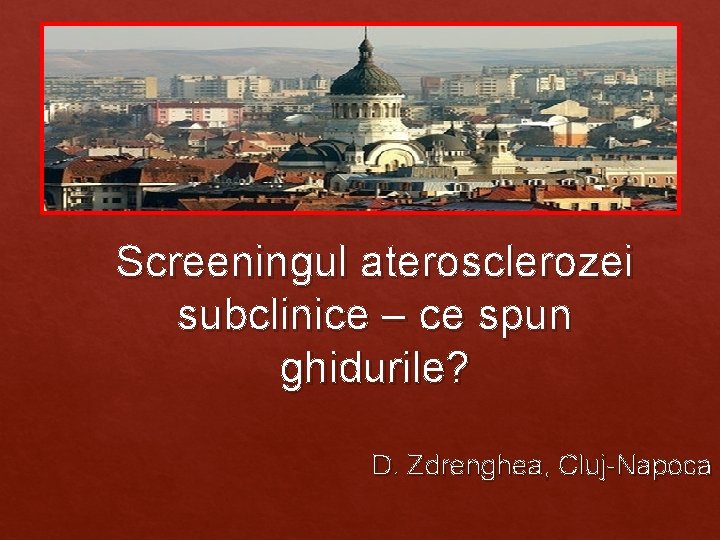 Screeningul aterosclerozei subclinice – ce spun ghidurile?

D. Zdrenghea, Cluj-Napoca